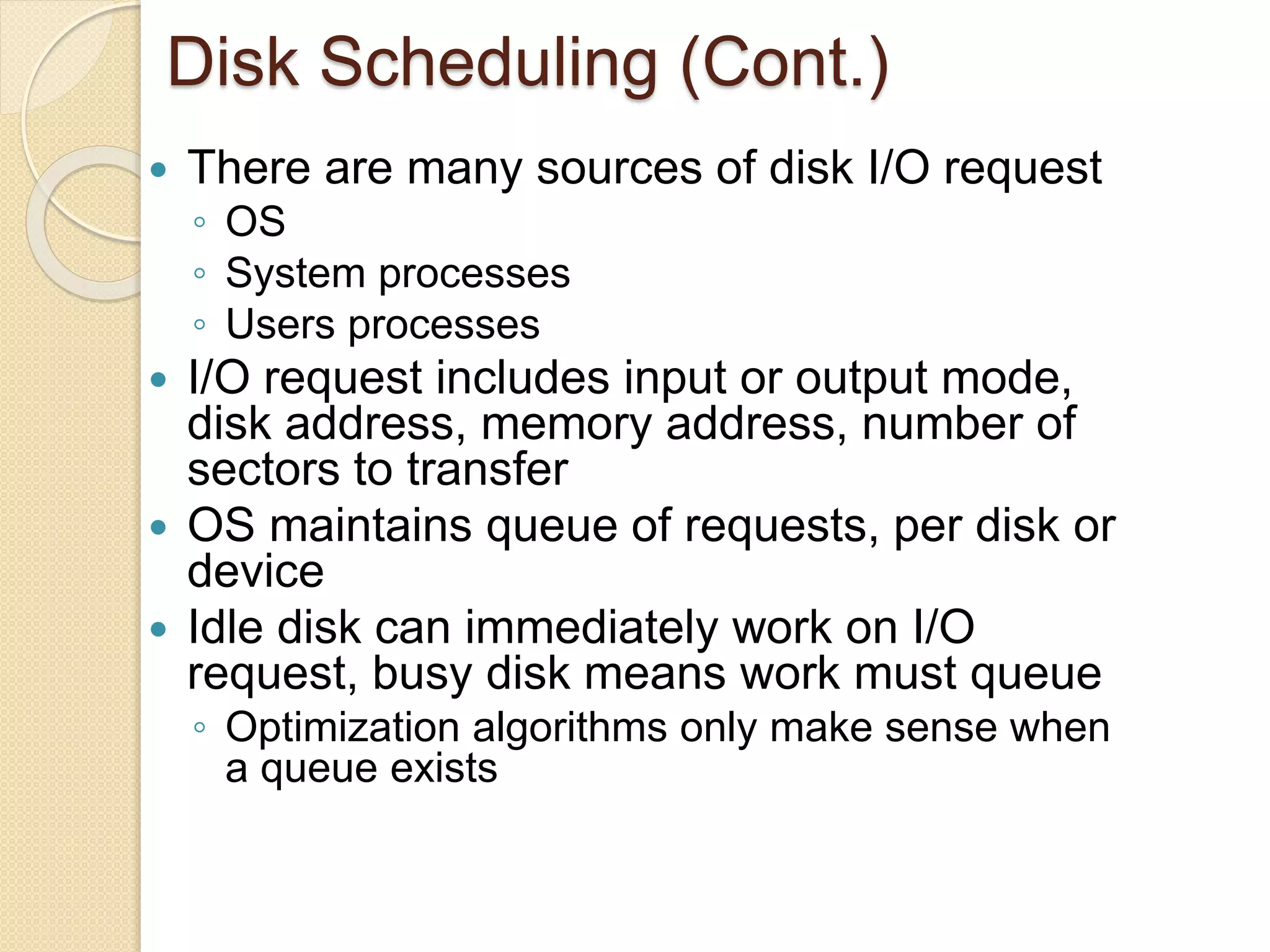 Disk Scheduling (Cont.)

• There are many sources of disk I/O request
  ◦ OS
  ◦ System processes
  ◦ Users processes
• I/O request includes input or output mode, disk address, memory address, number of sectors to transfer
• OS maintains queue of requests, per disk or device
• Idle disk can immediately work on I/O request, busy disk means work must queue
  ◦ Optimization algorithms only make sense when a queue exists